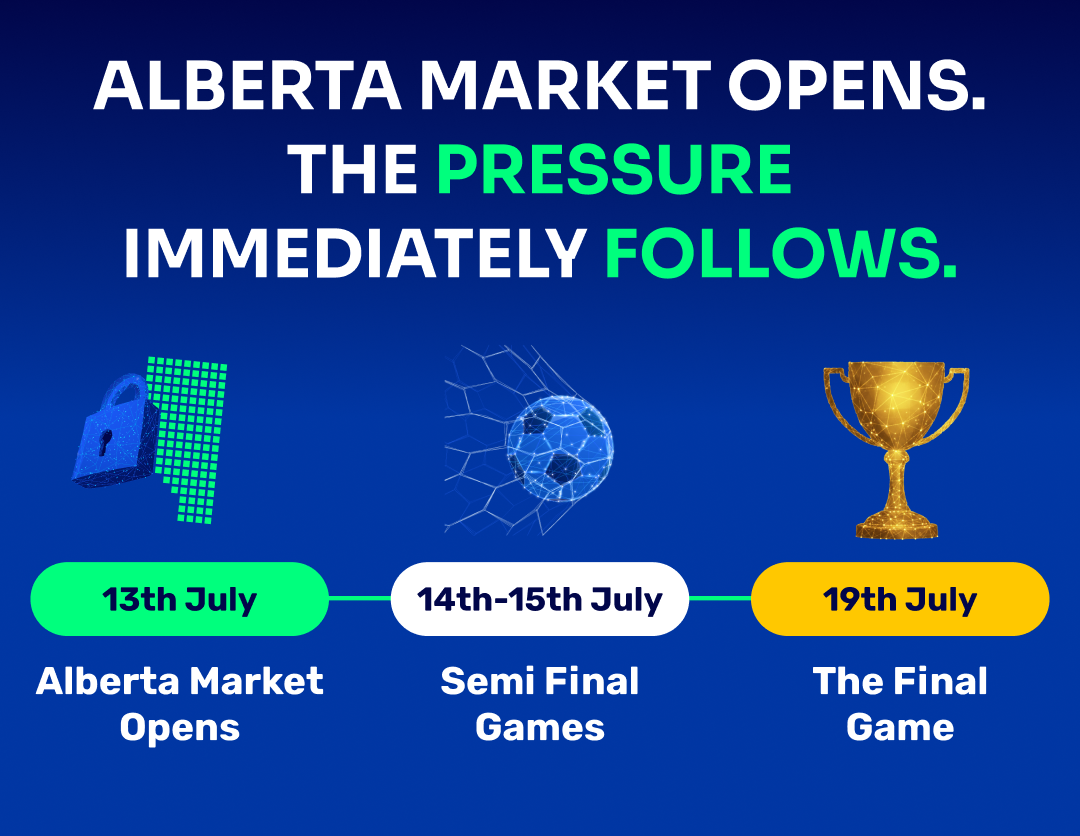 ALBERTA MARKET OPENS. THE PRESSURE IMMEDIATELY FOLLOWS.

13th July

Alberta Market Opens

14th-15th July

Semi Final Games

19th July

The Final Game